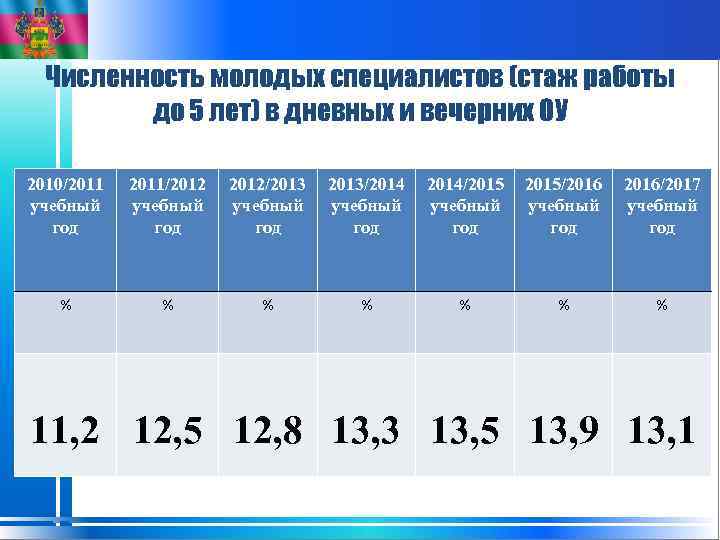 Численность молодых специалистов (стаж работы до 5 лет) в дневных и вечерних ОУ

| 2010/2011 учебный год | 2011/2012 учебный год | 2012/2013 учебный год | 2013/2014 учебный год | 2014/2015 учебный год | 2015/2016 учебный год | 2016/2017 учебный год |
|---|---|---|---|---|---|---|
| % | % | % | % | % | % | % |
| 11,2 | 12,5 | 12,8 | 13,3 | 13,5 | 13,9 | 13,1 |